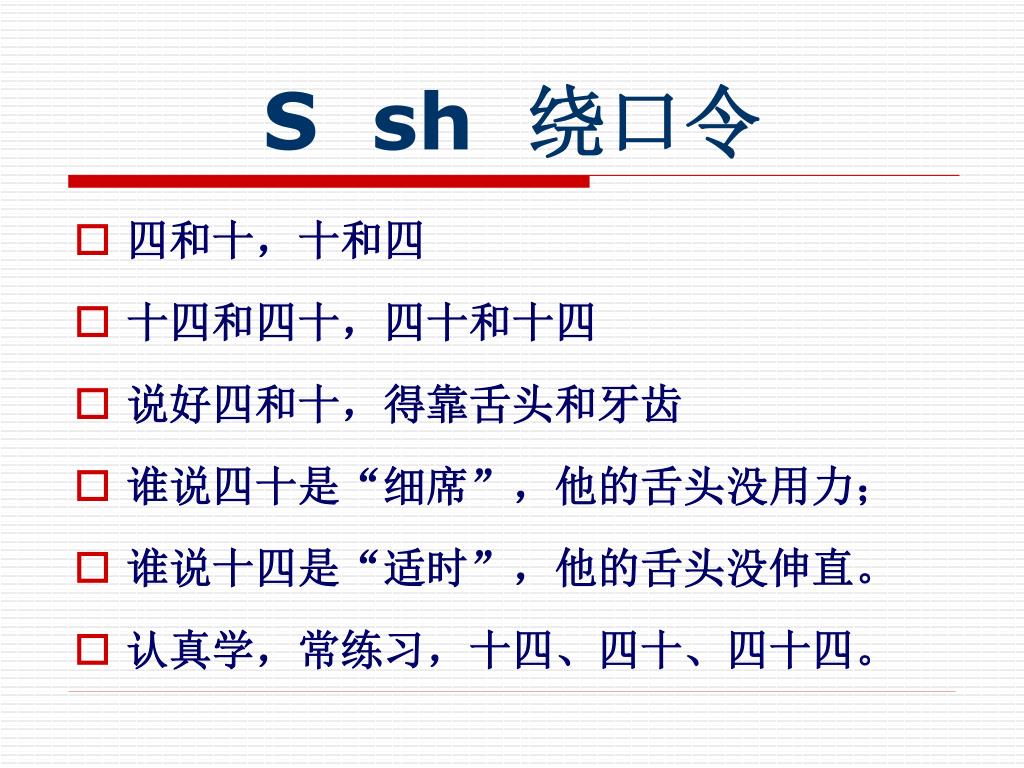 S sh 绕口令

四和十，十和四

十四和四十，四十和十四

说好四和十，得靠舌头和牙齿

谁说四十是“细席”，他的舌头没用力；

谁说十四是“适时”，他的舌头没伸直。

认真学，常练习，十四、四十、四十四。